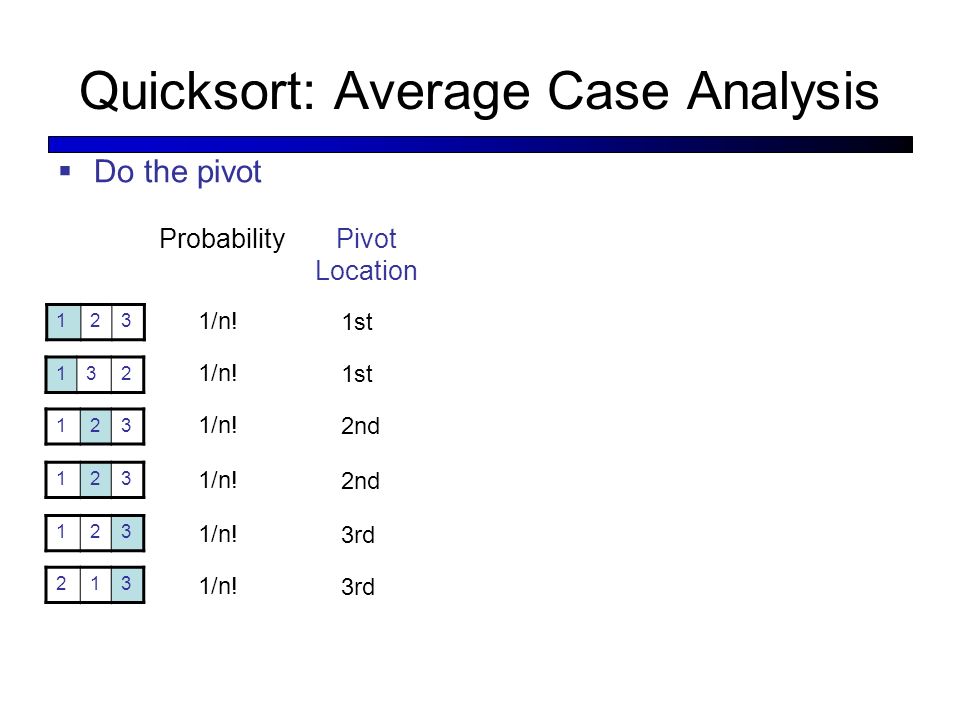 Quicksort: Average Case Analysis

▪ Do the pivot

| | Probability | Pivot Location |
|---|---|---|
| 1 2 3 | 1/n! | 1st |
| 1 3 2 | 1/n! | 1st |
| 1 2 3 | 1/n! | 2nd |
| 1 2 3 | 1/n! | 2nd |
| 1 2 3 | 1/n! | 3rd |
| 2 1 3 | 1/n! | 3rd |